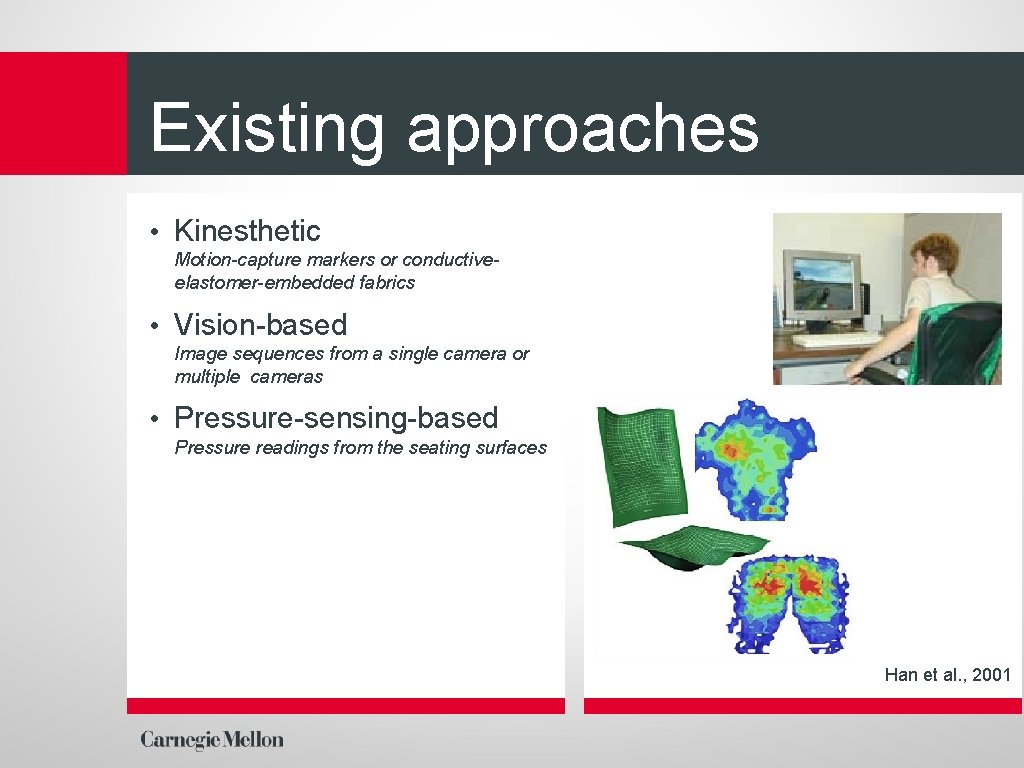 Existing approaches

• Kinesthetic

Motion-capture markers or conductive-elastomer-embedded fabrics

• Vision-based

Image sequences from a single camera or multiple cameras

• Pressure-sensing-based

Pressure readings from the seating surfaces

Han et al., 2001

Carnegie Mellon